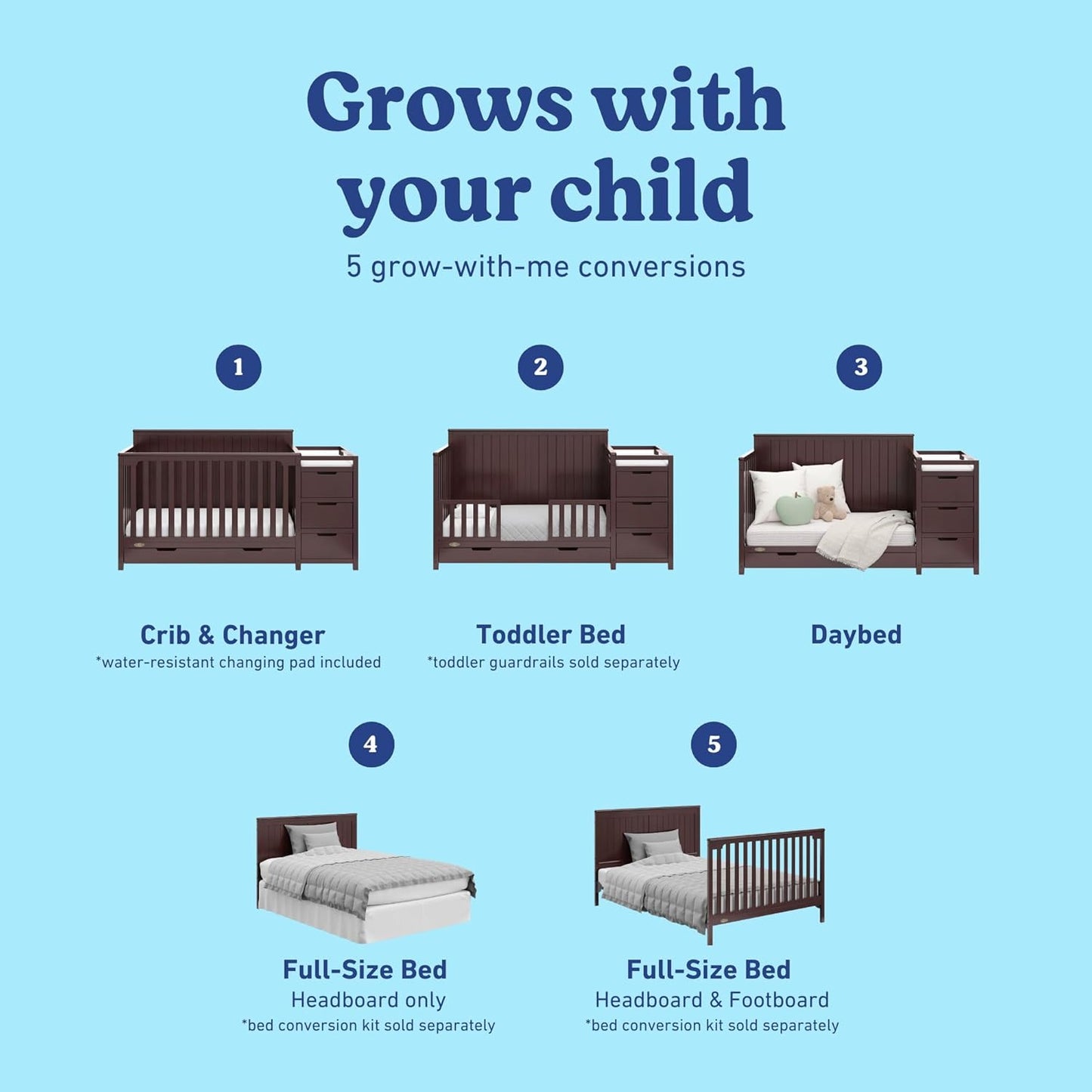 Grows with your child

5 grow-with-me conversions

1

Crib & Changer
*water-resistant changing pad included

2

Toddler Bed
*toddler guardrails sold separately

3

Daybed

4

Full-Size Bed
Headboard only
*bed conversion kit sold separately

5

Full-Size Bed
Headboard & Footboard
*bed conversion kit sold separately